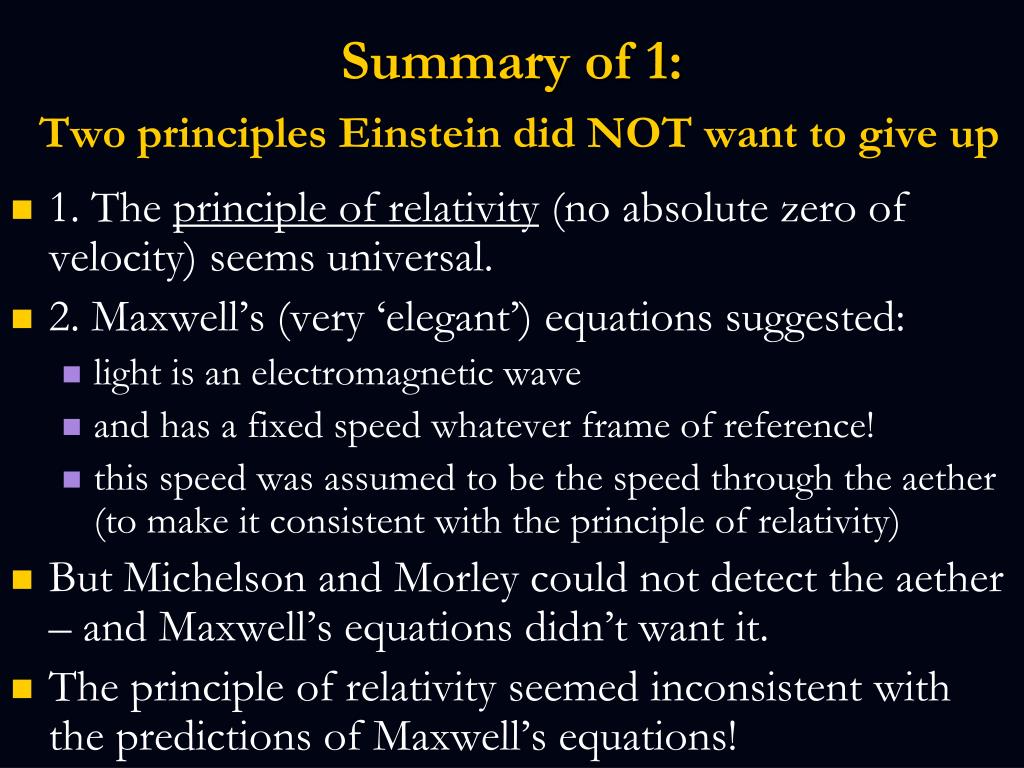 Summary of 1:

Two principles Einstein did NOT want to give up

1. The principle of relativity (no absolute zero of velocity) seems universal.

2. Maxwell’s (very ‘elegant’) equations suggested:

light is an electromagnetic wave

and has a fixed speed whatever frame of reference!

this speed was assumed to be the speed through the aether (to make it consistent with the principle of relativity)

But Michelson and Morley could not detect the aether – and Maxwell’s equations didn’t want it.

The principle of relativity seemed inconsistent with the predictions of Maxwell’s equations!